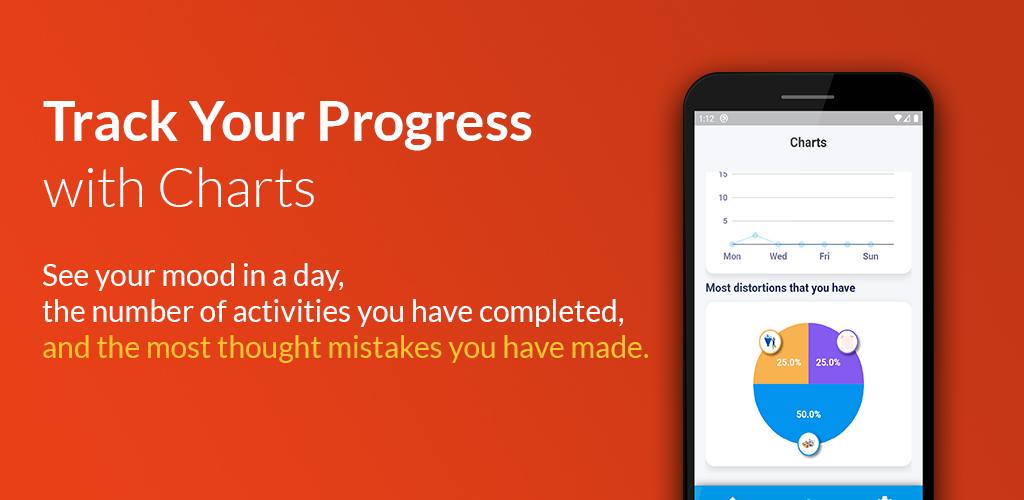 Track Your Progress
with Charts

See your mood in a day,
the number of activities you have completed,
and the most thought mistakes you have made.

1:12

Charts

15
10
5
Mon
Wed
Fri
Sun

Most distortions that you have

25.0%
25.0%
50.0%